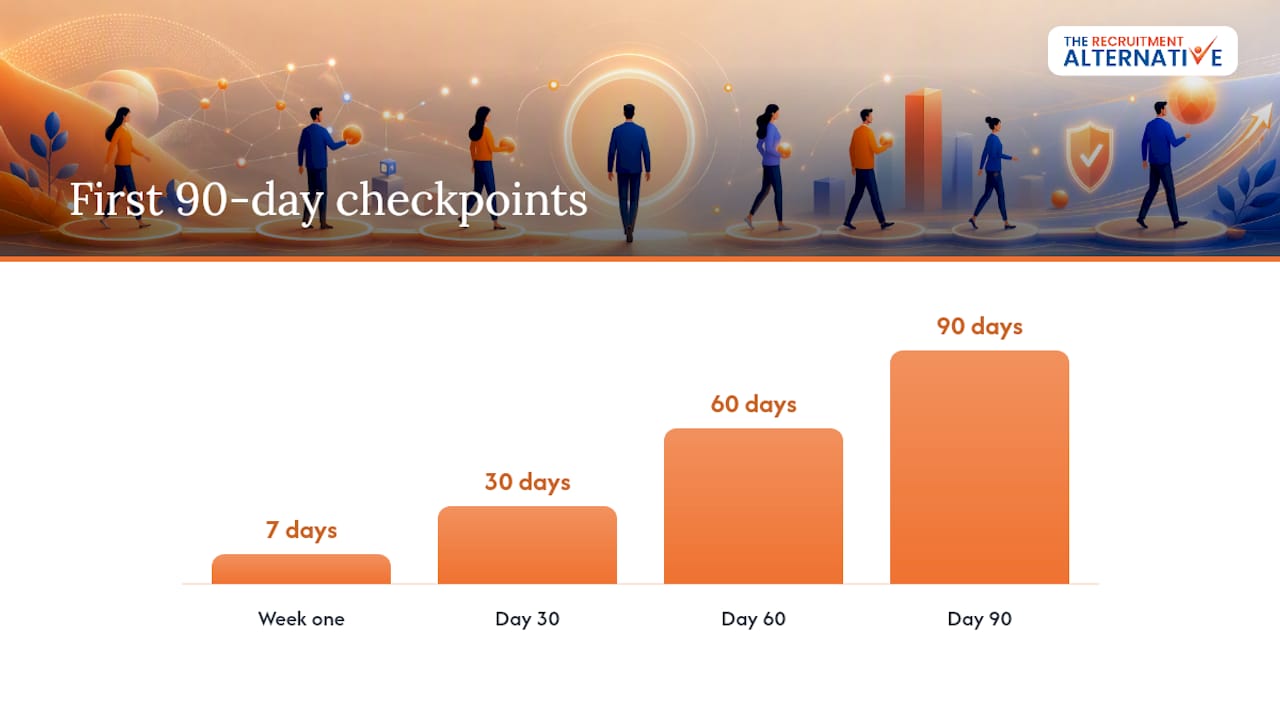 THE RECRUITMENT ALTERNATIVE

First 90-day checkpoints

7 days
30 days
60 days
90 days

Week one
Day 30
Day 60
Day 90